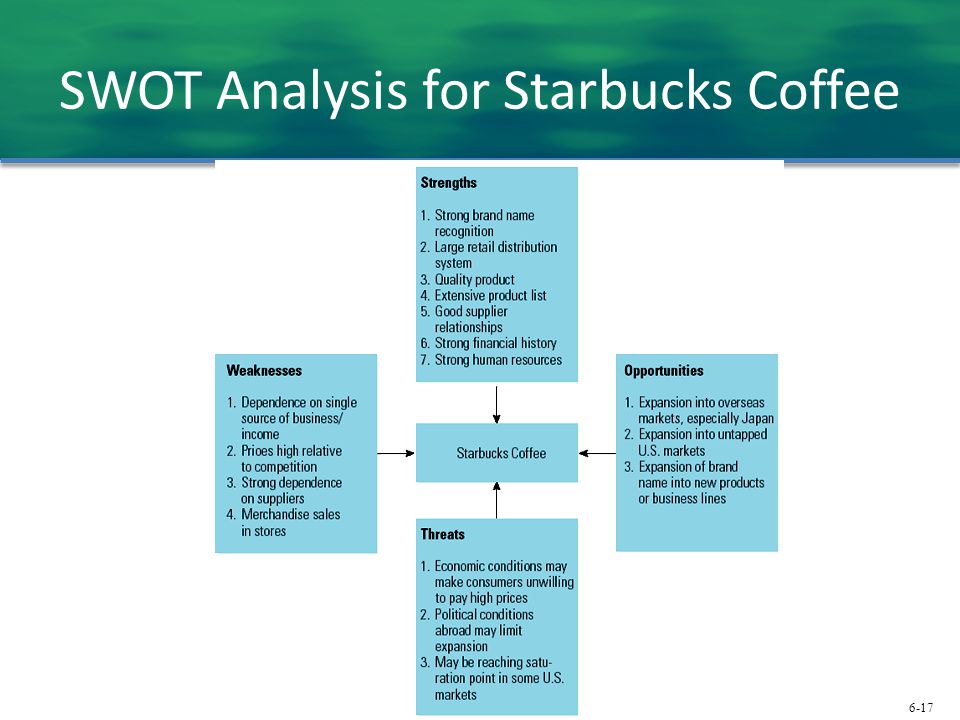 SWOT Analysis for Starbucks Coffee

Strengths

1. Strong brand name recognition
2. Large retail distribution system
3. Quality product
4. Extensive product list
5. Good supplier relationships
6. Strong financial history
7. Strong human resources

Weaknesses

1. Dependence on single source of business/ income
2. Prioes high relative to competition
3. Strong dependence on suppliers
4. Merchandise sales in stores

Starbucks Coffee

Opportunities

1. Expansion into overseas markets, especially Japan
2. Expansion into untapped U.S. markets
3. Expansion of brand name into new products or business lines

Threats

1. Economic conditions may make consumers unwilling to pay high prices
2. Political conditions abroad may limit expansion
3. May be reaching saturation point in some U.S. markets

6-17